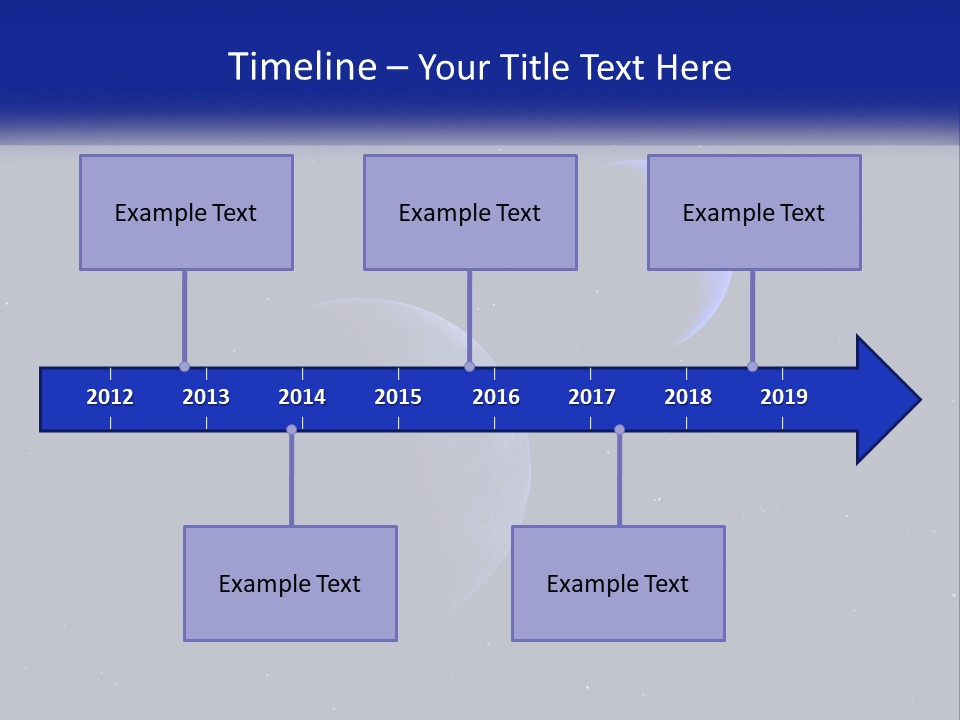 Timeline – Your Title Text Here

Example Text

Example Text

Example Text

2012 2013 2014 2015 2016 2017 2018 2019

Example Text

Example Text